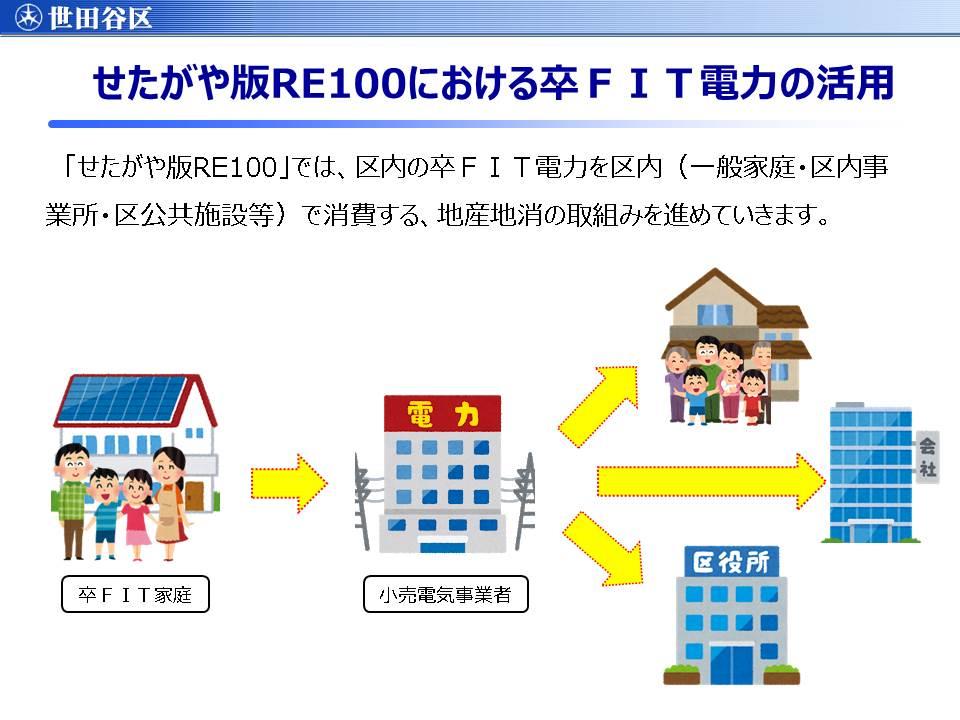 世田谷区

せたがや版RE100における卒ＦＩＴ電力の活用

「せたがや版RE100」では、区内の卒ＦＩＴ電力を区内（一般家庭・区内事業所・区公共施設等）で消費する、地産地消の取組みを進めていきます。

電力

会社

区役所

卒ＦＩＴ家庭

小売電気事業者